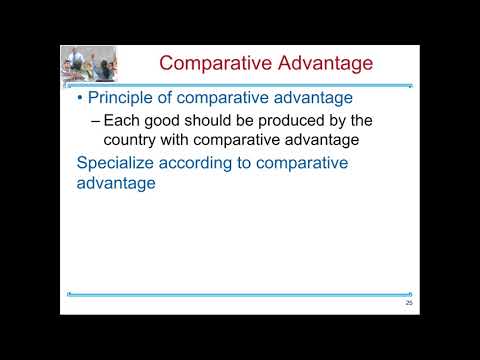 Comparative Advantage

• Principle of comparative advantage

– Each good should be produced by the country with comparative advantage

Specialize according to comparative advantage

25